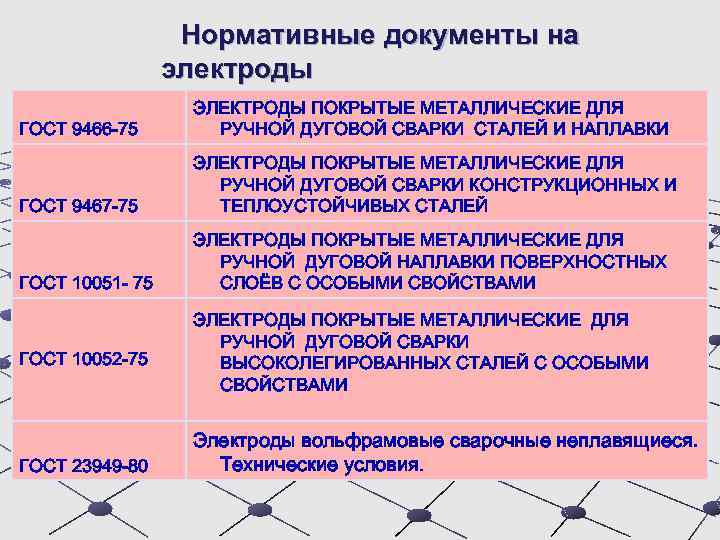 Нормативные документы на электроды

| | |
|---|---|
| ГОСТ 9466-75 | ЭЛЕКТРОДЫ ПОКРЫТЫЕ МЕТАЛЛИЧЕСКИЕ ДЛЯ РУЧНОЙ ДУГОВОЙ СВАРКИ СТАЛЕЙ И НАПЛАВКИ |
| ГОСТ 9467-75 | ЭЛЕКТРОДЫ ПОКРЫТЫЕ МЕТАЛЛИЧЕСКИЕ ДЛЯ РУЧНОЙ ДУГОВОЙ СВАРКИ КОНСТРУКЦИОННЫХ И ТЕПЛОУСТОЙЧИВЫХ СТАЛЕЙ |
| ГОСТ 10051- 75 | ЭЛЕКТРОДЫ ПОКРЫТЫЕ МЕТАЛЛИЧЕСКИЕ ДЛЯ РУЧНОЙ ДУГОВОЙ НАПЛАВКИ ПОВЕРХНОСТНЫХ СЛОЁВ С ОСОБЫМИ СВОЙСТВАМИ |
| ГОСТ 10052-75 | ЭЛЕКТРОДЫ ПОКРЫТЫЕ МЕТАЛЛИЧЕСКИЕ ДЛЯ РУЧНОЙ ДУГОВОЙ СВАРКИ ВЫСОКОЛЕГИРОВАННЫХ СТАЛЕЙ С ОСОБЫМИ СВОЙСТВАМИ |
| ГОСТ 23949-80 | Электроды вольфрамовые сварочные неплавящиеся. Технические условия. |